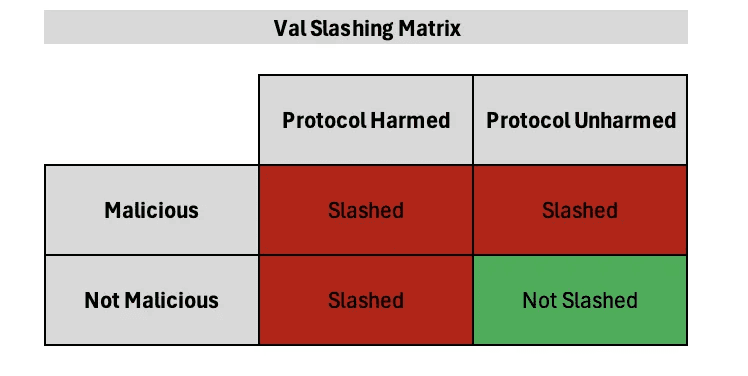 Val Slashing Matrix

|  | Protocol Harmed | Protocol Unharmed |
|---|---|---|
| Malicious | Slashed | Slashed |
| Not Malicious | Slashed | Not Slashed |